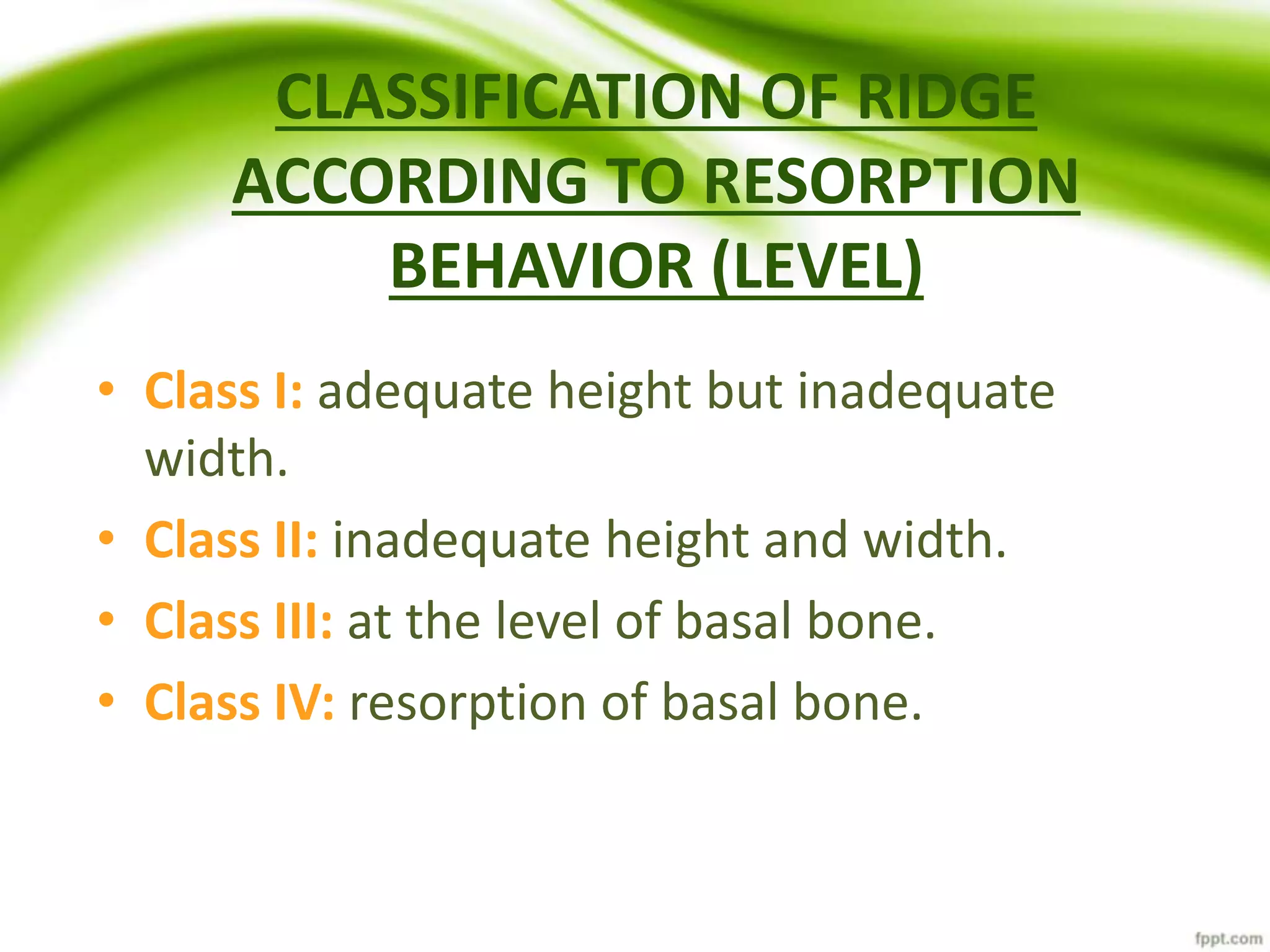 CLASSIFICATION OF RIDGE ACCORDING TO RESORPTION BEHAVIOR (LEVEL)

• Class I: adequate height but inadequate width.
• Class II: inadequate height and width.
• Class III: at the level of basal bone.
• Class IV: resorption of basal bone.

fppt.com